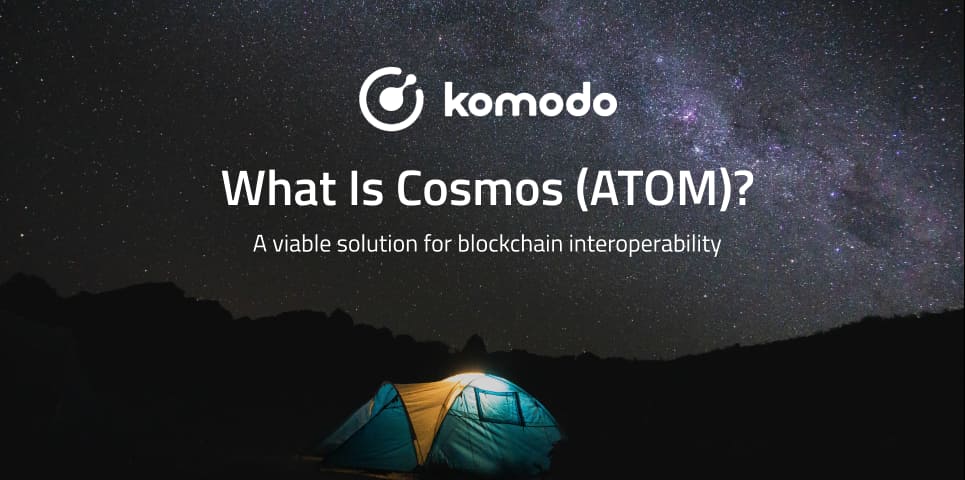 komodo

What Is Cosmos (ATOM)?

A viable solution for blockchain interoperability